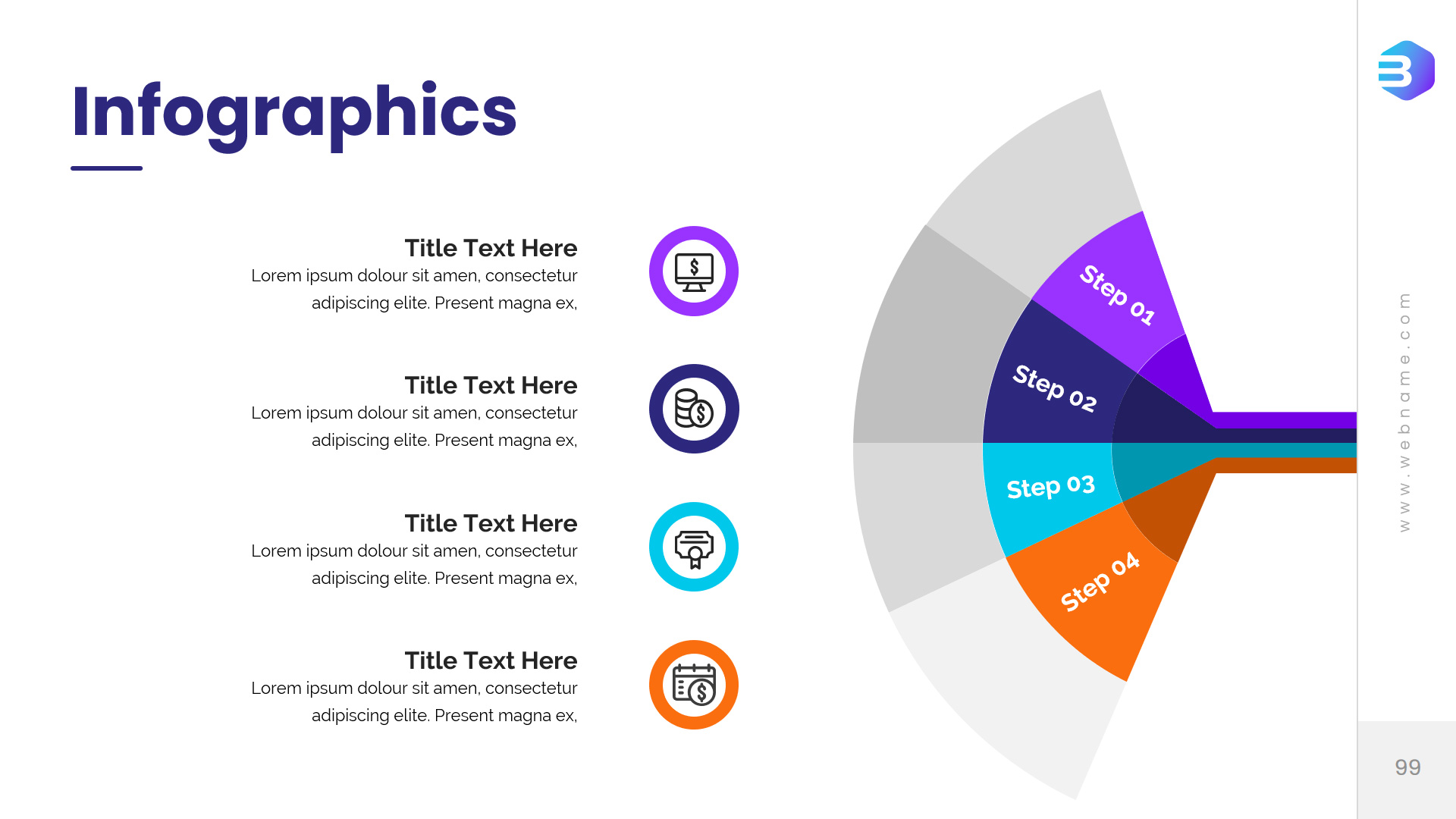 Infographics

Title Text Here
Lorem ipsum dolour sit amen, consectetur adipiscing elite. Present magna ex,

Title Text Here
Lorem ipsum dolour sit amen, consectetur adipiscing elite. Present magna ex,

Title Text Here
Lorem ipsum dolour sit amen, consectetur adipiscing elite. Present magna ex,

Title Text Here
Lorem ipsum dolour sit amen, consectetur adipiscing elite. Present magna ex,

Step 01
Step 02
Step 03
Step 04

www.webname.com

99